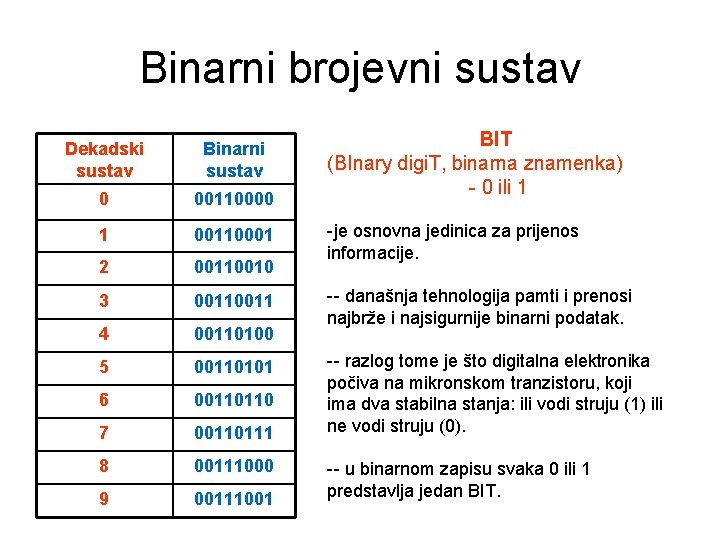 Binarni brojevni sustav

| Dekadski sustav | Binarni sustav |
|---|---|
| 0 | 00110000 |
| 1 | 00110001 |
| 2 | 00110010 |
| 3 | 00110011 |
| 4 | 00110100 |
| 5 | 00110101 |
| 6 | 00110110 |
| 7 | 00110111 |
| 8 | 00111000 |
| 9 | 00111001 |

BIT
(BInary digiT, binarna znamenka)
- 0 ili 1

-je osnovna jedinica za prijenos informacije.

-- današnja tehnologija pamti i prenosi najbrže i najsigurnije binarni podatak.

-- razlog tome je što digitalna elektronika počiva na mikronskom tranzistoru, koji ima dva stabilna stanja: ili vodi struju (1) ili ne vodi struju (0).

-- u binarnom zapisu svaka 0 ili 1 predstavlja jedan BIT.